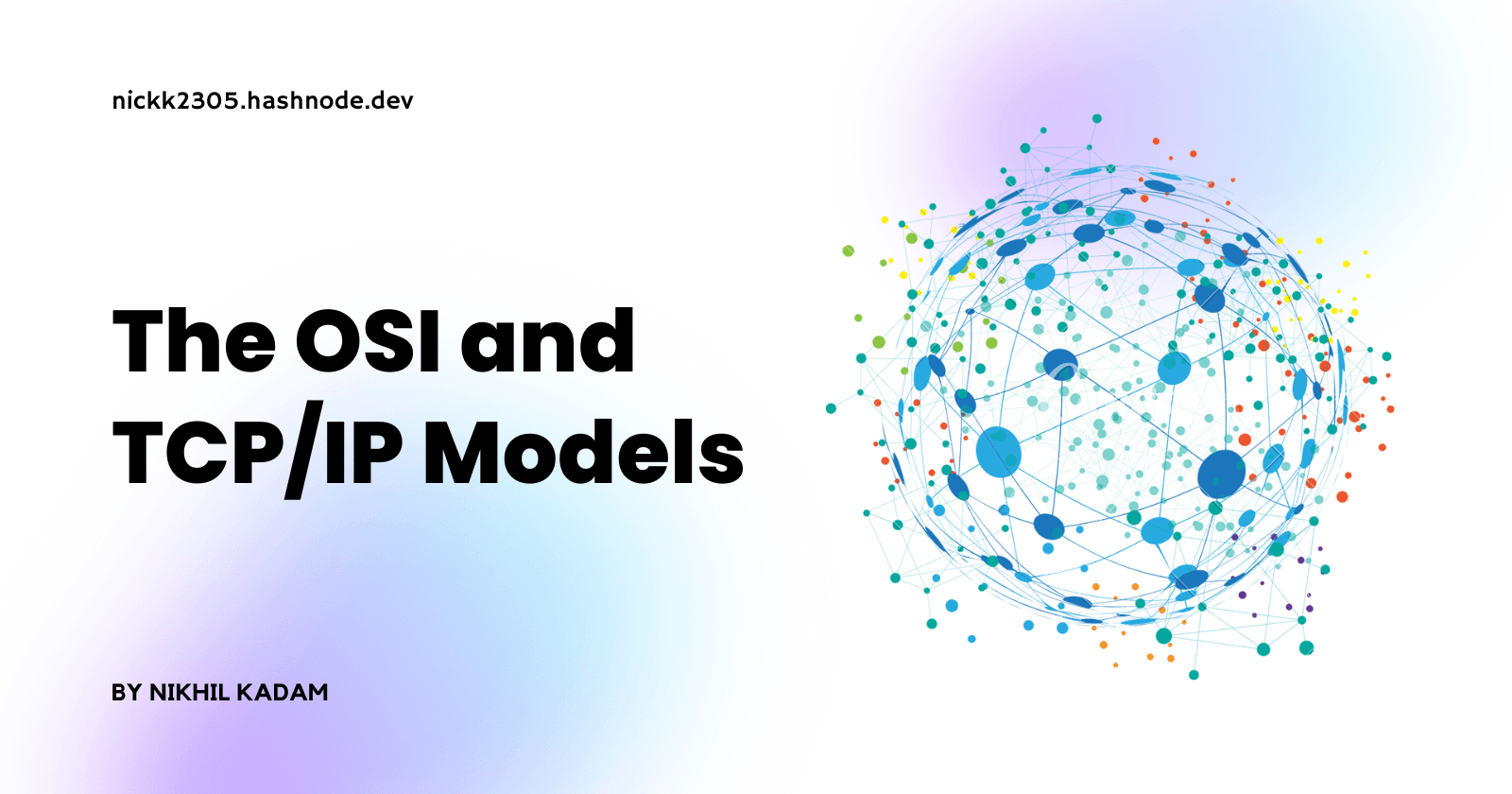 nickk2305.hashnode.dev

The OSI and TCP/IP Models

BY NIKHIL KADAM